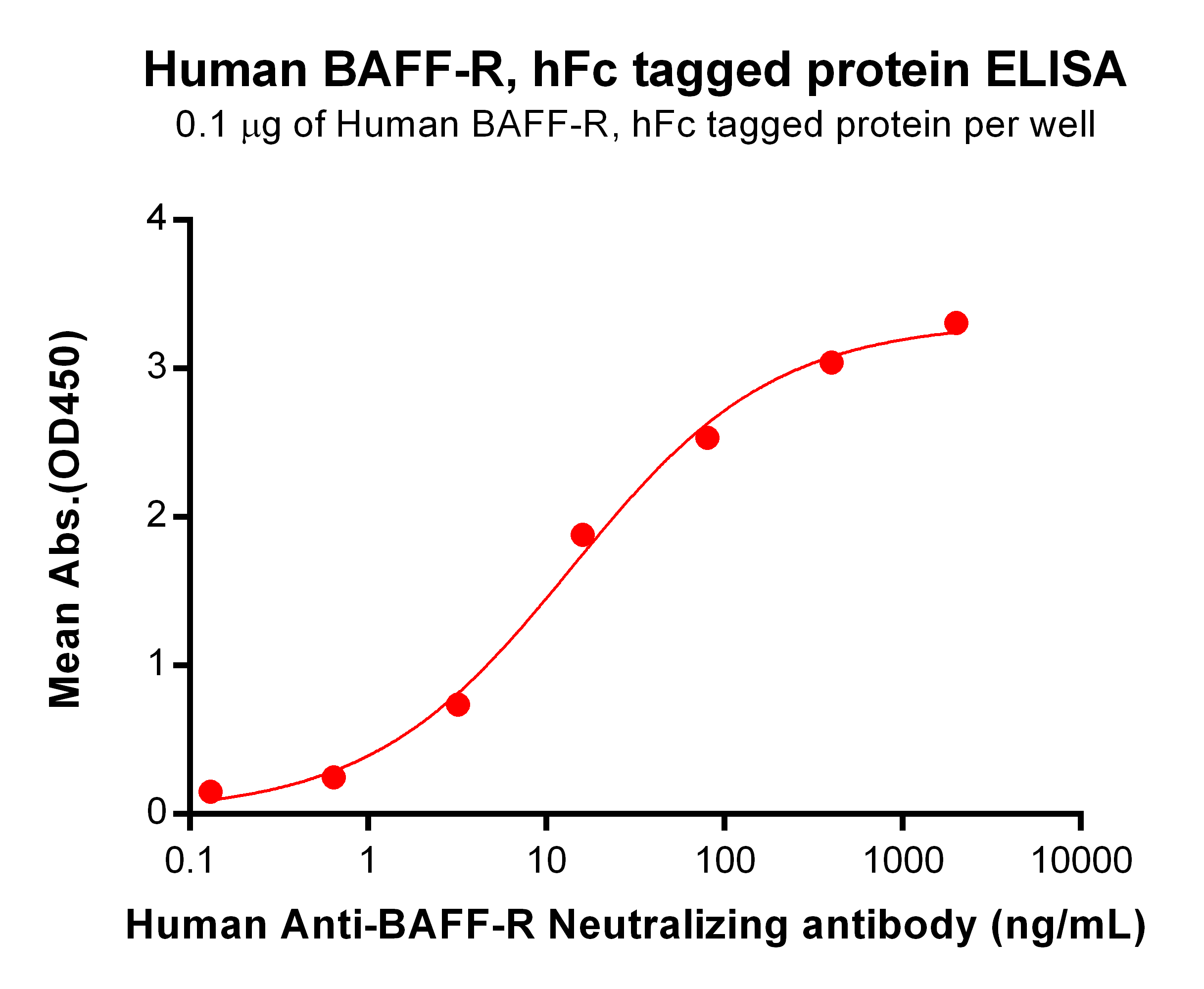 Human BAFF-R, hFc tagged protein ELISA

0.1 μg of Human BAFF-R, hFc tagged protein per well

Mean Abs.(OD450)

4
3
2
1
0

0.1 1 10 100 1000 10000

Human Anti-BAFF-R Neutralizing antibody (ng/mL)